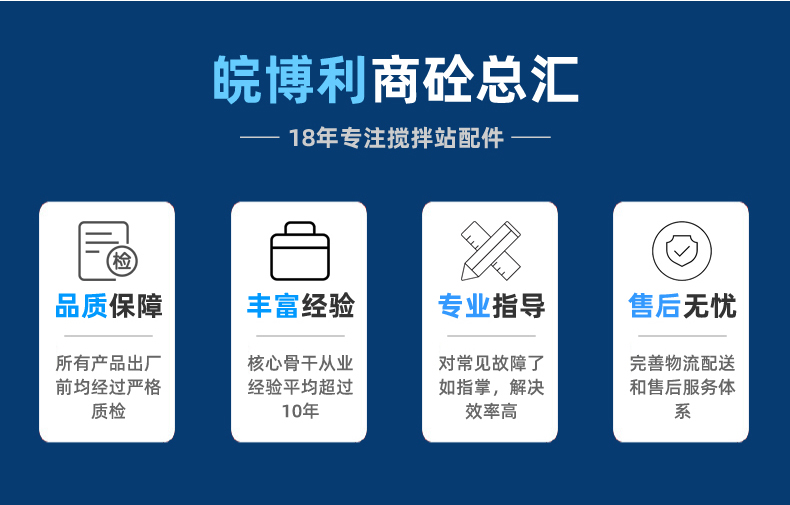 皖博利商砼总汇

18年专注搅拌站配件

检

品质保障

所有产品出厂前均经过严格质检

丰富经验

核心骨干从业经验平均超过10年

专业指导

对常见故障了如指掌，解决效率高

售后无忧

完善物流配送和售后服务体系